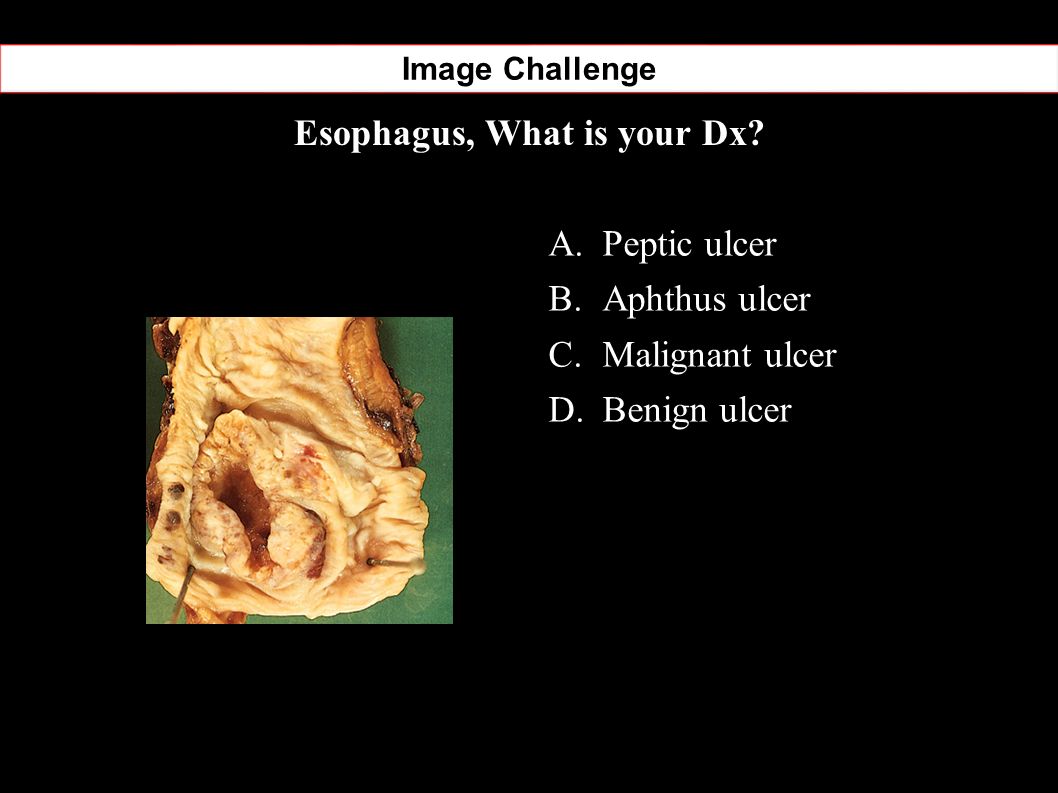 Image Challenge

Esophagus, What is your Dx?

A. Peptic ulcer
B. Aphthus ulcer
C. Malignant ulcer
D. Benign ulcer